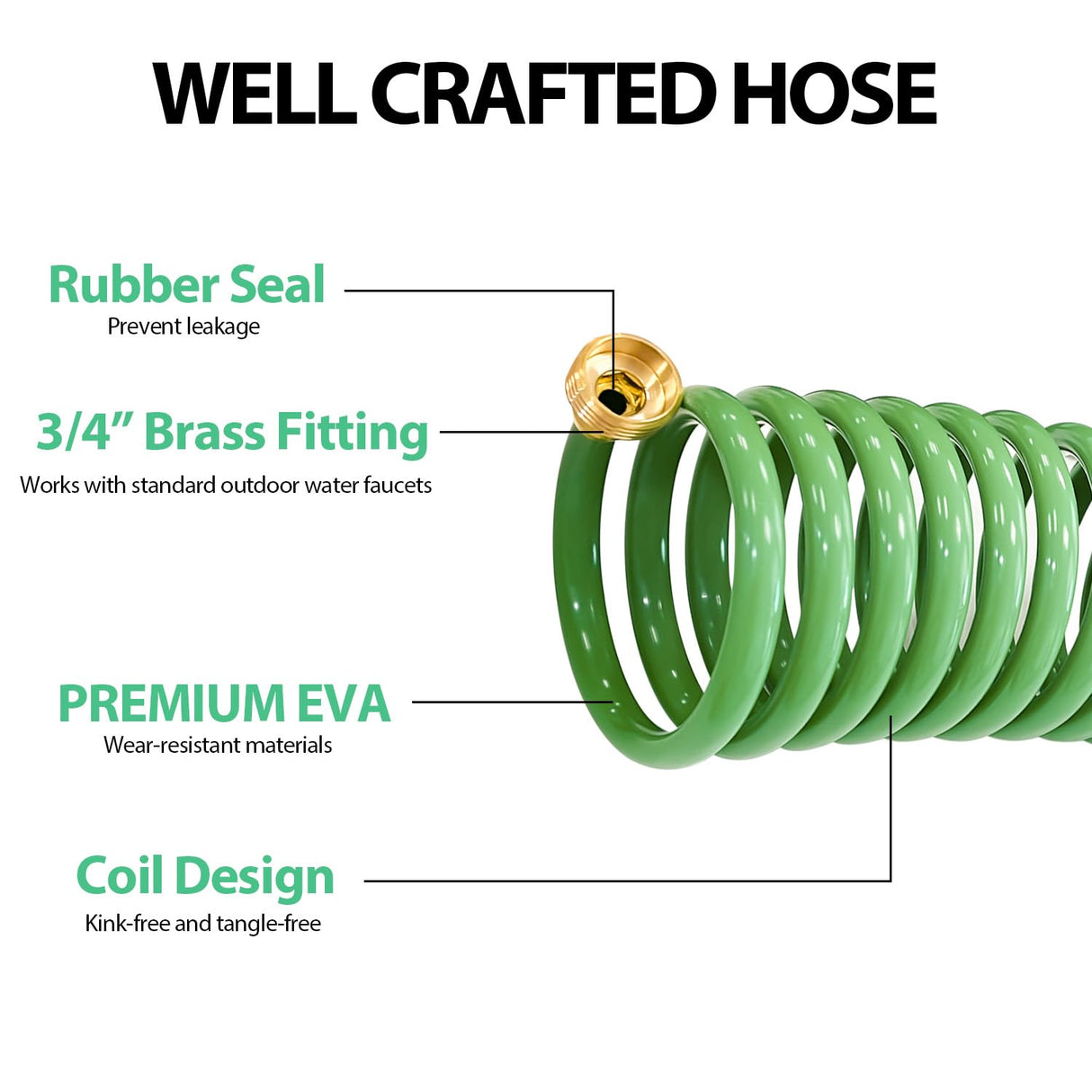 WELL CRAFTED HOSE

Rubber Seal
Prevent leakage

3/4” Brass Fitting
Works with standard outdoor water faucets

PREMIUM EVA
Wear-resistant materials

Coil Design
Kink-free and tangle-free